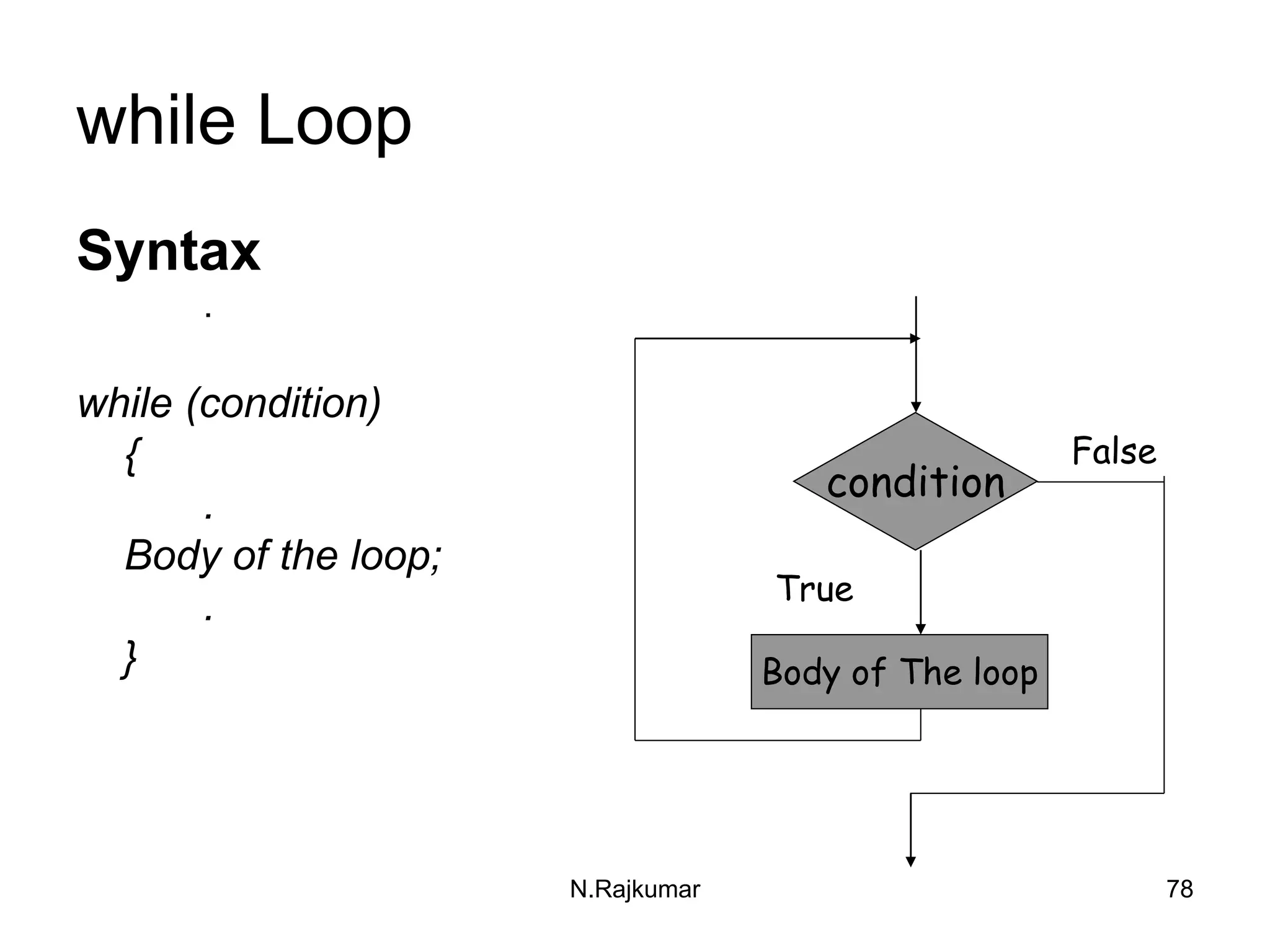 while Loop

Syntax

.

while (condition)
{
.
Body of the loop;
.
}

condition

False

True

Body of The loop

N.Rajkumar

78